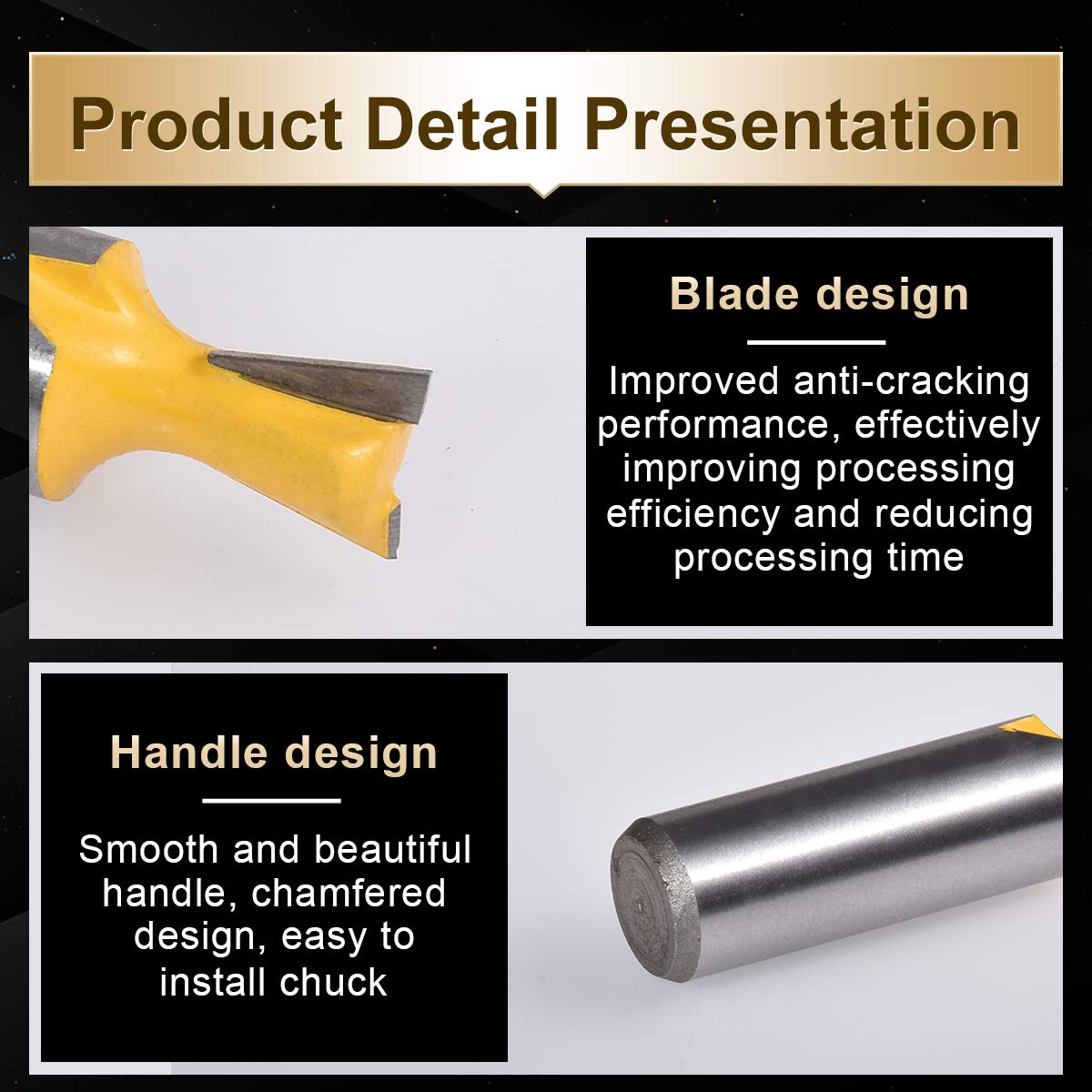 Product Detail Presentation

Blade design

Improved anti-cracking performance, effectively improving processing efficiency and reducing processing time

Handle design

Smooth and beautiful handle, chamfered design, easy to install chuck